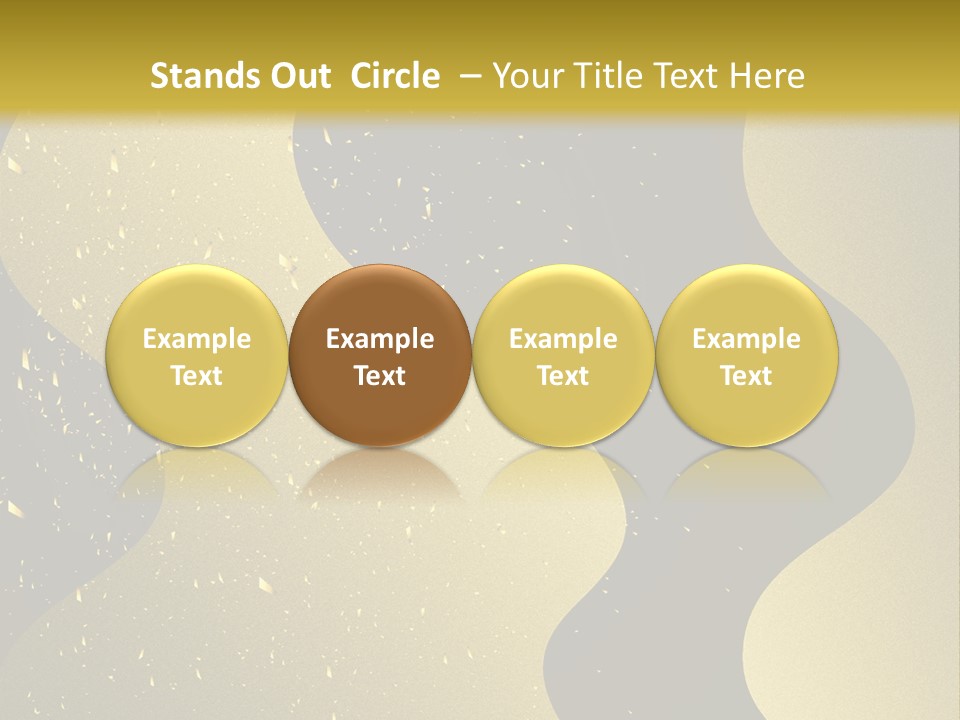 Stands Out Circle – Your Title Text Here

Example Text

Example Text

Example Text

Example Text